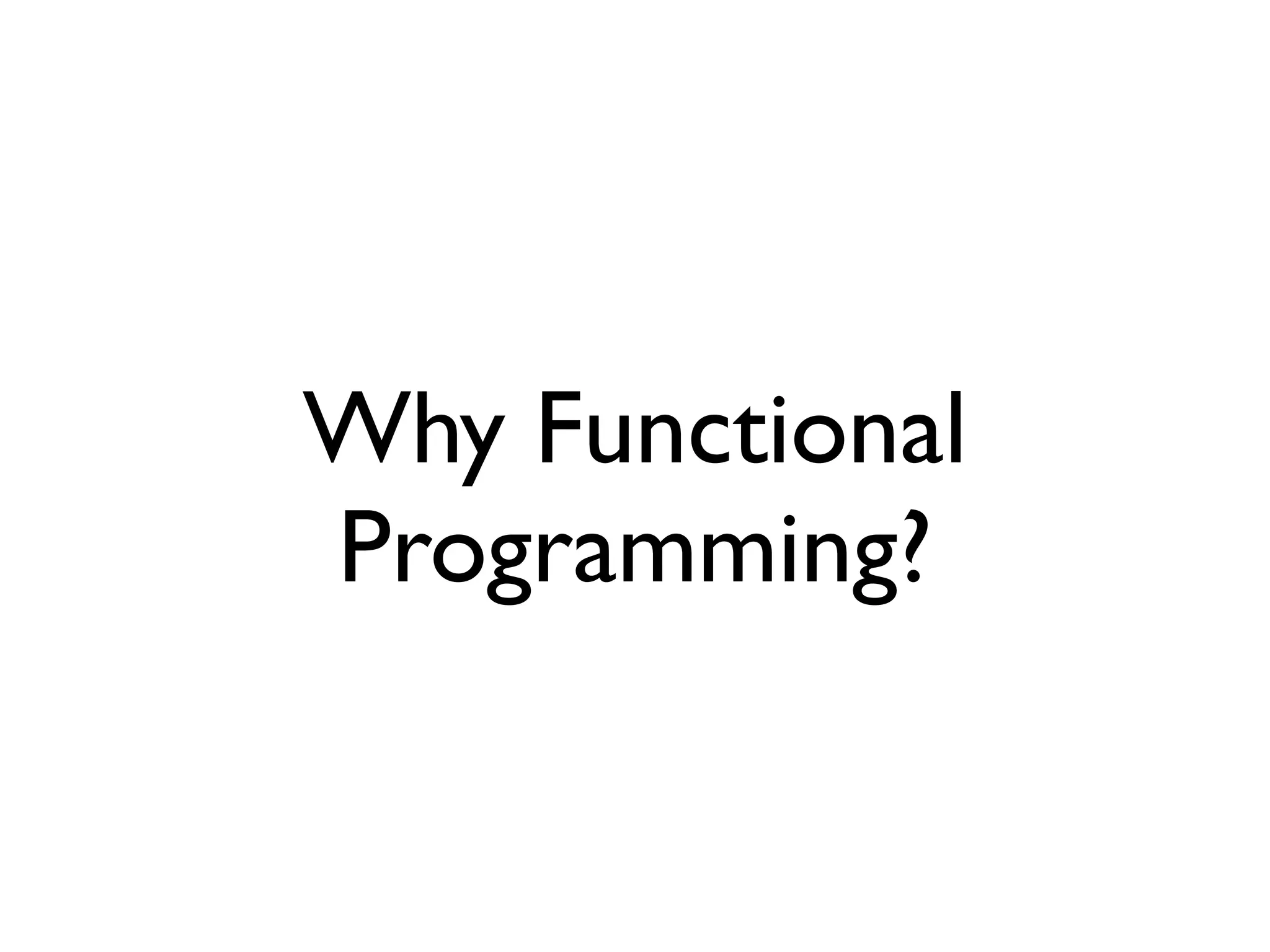 Why Functional Programming?